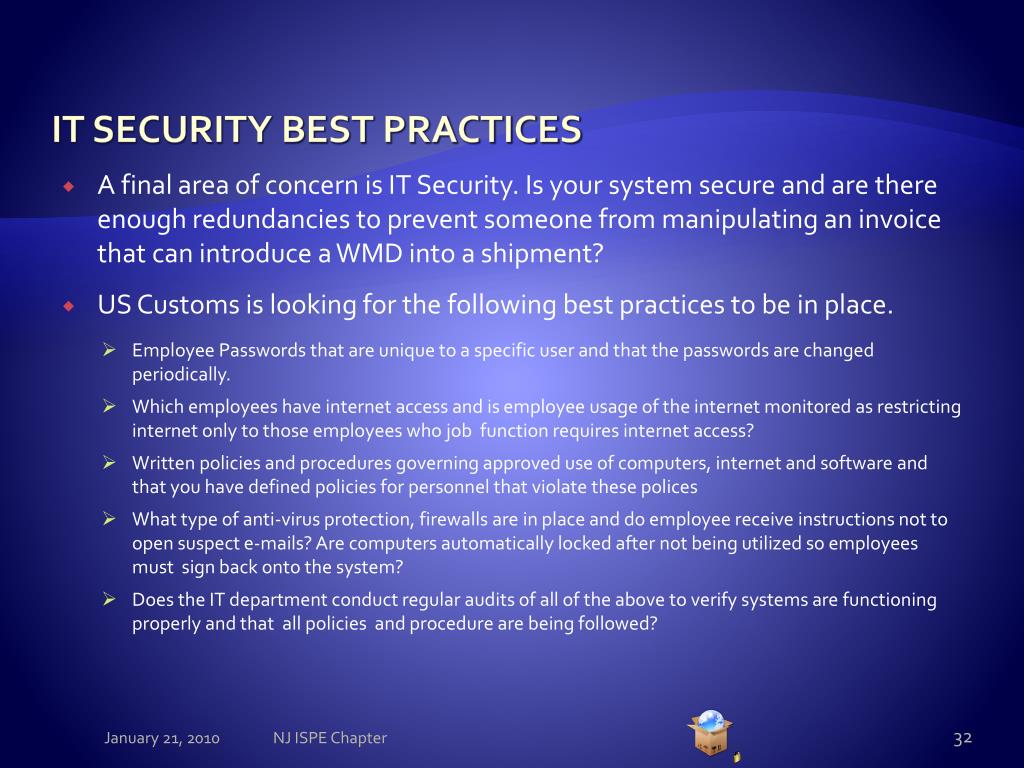 IT SECURITY BEST PRACTICES

A final area of concern is IT Security. Is your system secure and are there enough redundancies to prevent someone from manipulating an invoice that can introduce a WMD into a shipment?

US Customs is looking for the following best practices to be in place.

Employee Passwords that are unique to a specific user and that the passwords are changed periodically.

Which employees have internet access and is employee usage of the internet monitored as restricting internet only to those employees who job function requires internet access?

Written policies and procedures governing approved use of computers, internet and software and that you have defined policies for personnel that violate these polices

What type of anti-virus protection, firewalls are in place and do employee receive instructions not to open suspect e-mails? Are computers automatically locked after not being utilized so employees must sign back onto the system?

Does the IT department conduct regular audits of all of the above to verify systems are functioning properly and that all policies and procedure are being followed?

January 21, 2010 NJ ISPE Chapter 32